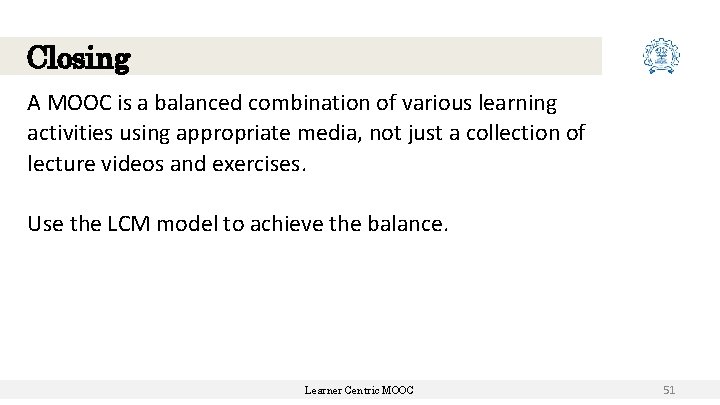 Closing

A MOOC is a balanced combination of various learning activities using appropriate media, not just a collection of lecture videos and exercises.

Use the LCM model to achieve the balance.

Learner Centric MOOC

51